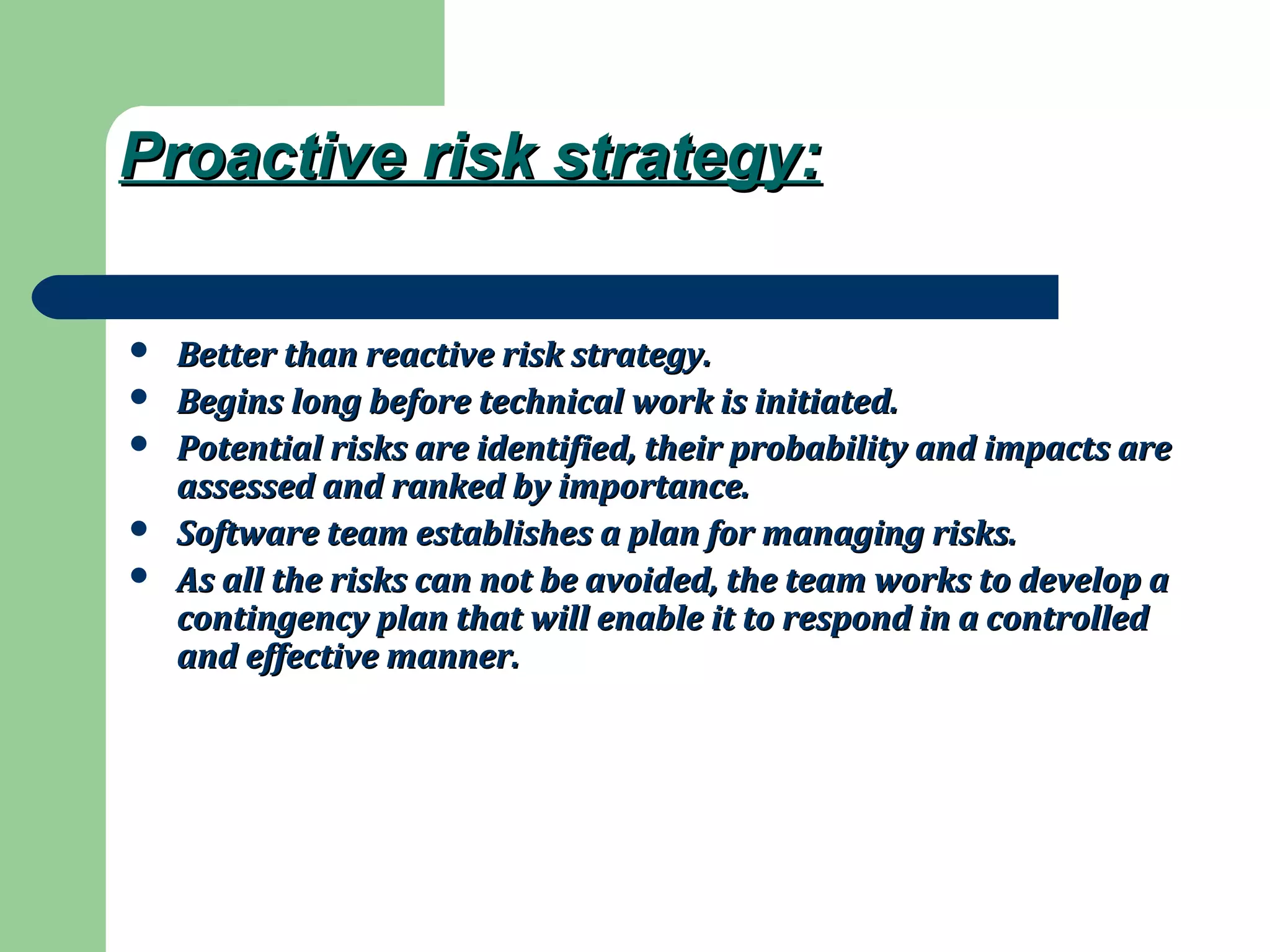 Proactive risk strategy:

- Better than reactive risk strategy.
- Begins long before technical work is initiated.
- Potential risks are identified, their probability and impacts are assessed and ranked by importance.
- Software team establishes a plan for managing risks.
- As all the risks can not be avoided, the team works to develop a contingency plan that will enable it to respond in a controlled and effective manner.